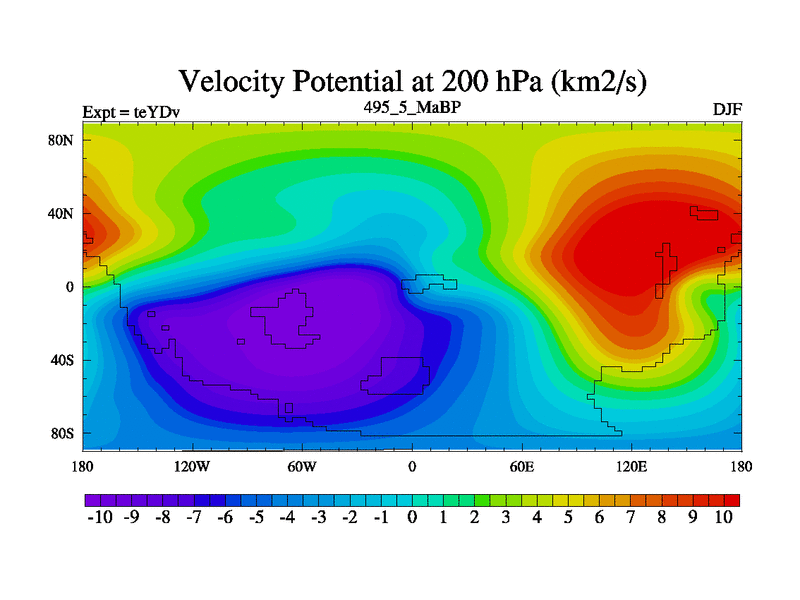 Velocity Potential at 200 hPa (km2/s)

Expt = teYDv

495_5_MaBP

DJF

80N
40N
0
40S
80S

180 120W 60W 0 60E 120E 180

-10 -9 -8 -7 -6 -5 -4 -3 -2 -1 0 1 2 3 4 5 6 7 8 9 10